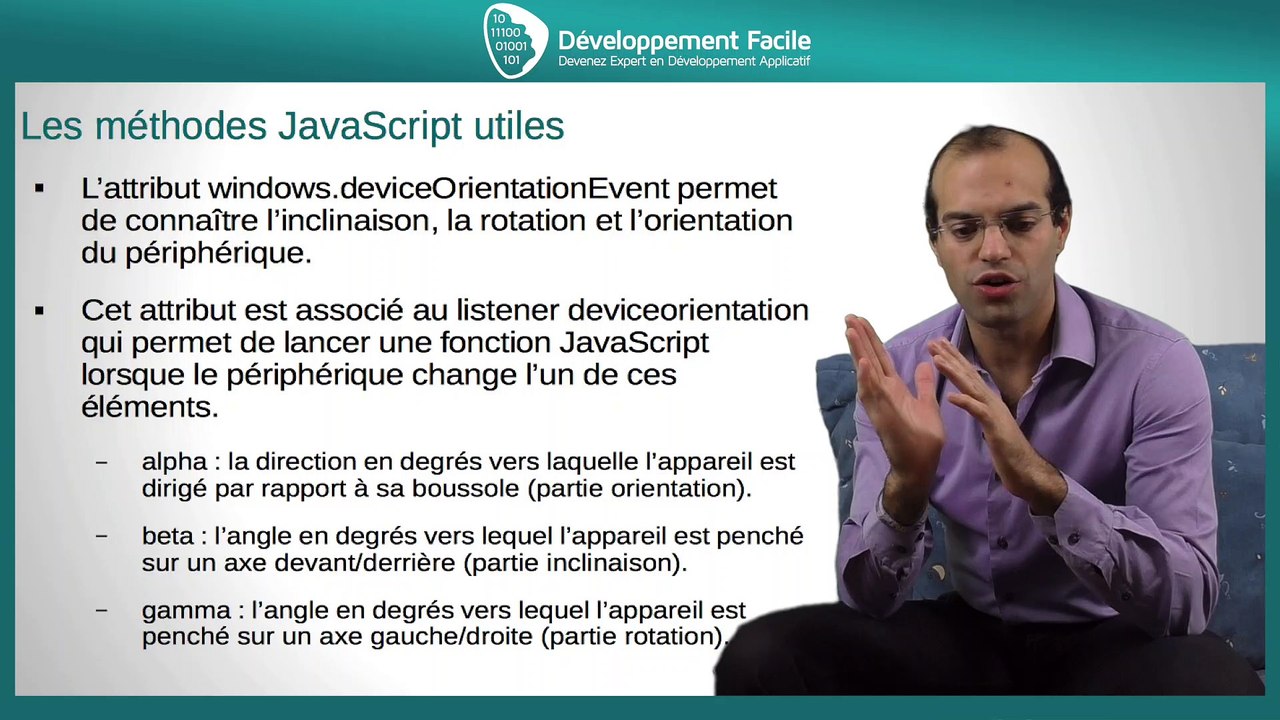 10
11100
01001
101
Développement Facile
Devenez Expert en Développement Applicatif

Les méthodes JavaScript utiles

▪ L'attribut windows.deviceOrientationEvent permet de connaître l'inclinaison, la rotation et l'orientation du périphérique.

▪ Cet attribut est associé au listener deviceorientation qui permet de lancer une fonction JavaScript lorsque le périphérique change l'un de ces éléments.

– alpha : la direction en degrés vers laquelle l'appareil est dirigé par rapport à sa boussole (partie orientation).

– beta : l'angle en degrés vers lequel l'appareil est penché sur un axe devant/derrière (partie inclinaison).

– gamma : l'angle en degrés vers lequel l'appareil est penché sur un axe gauche/droite (partie rotation).